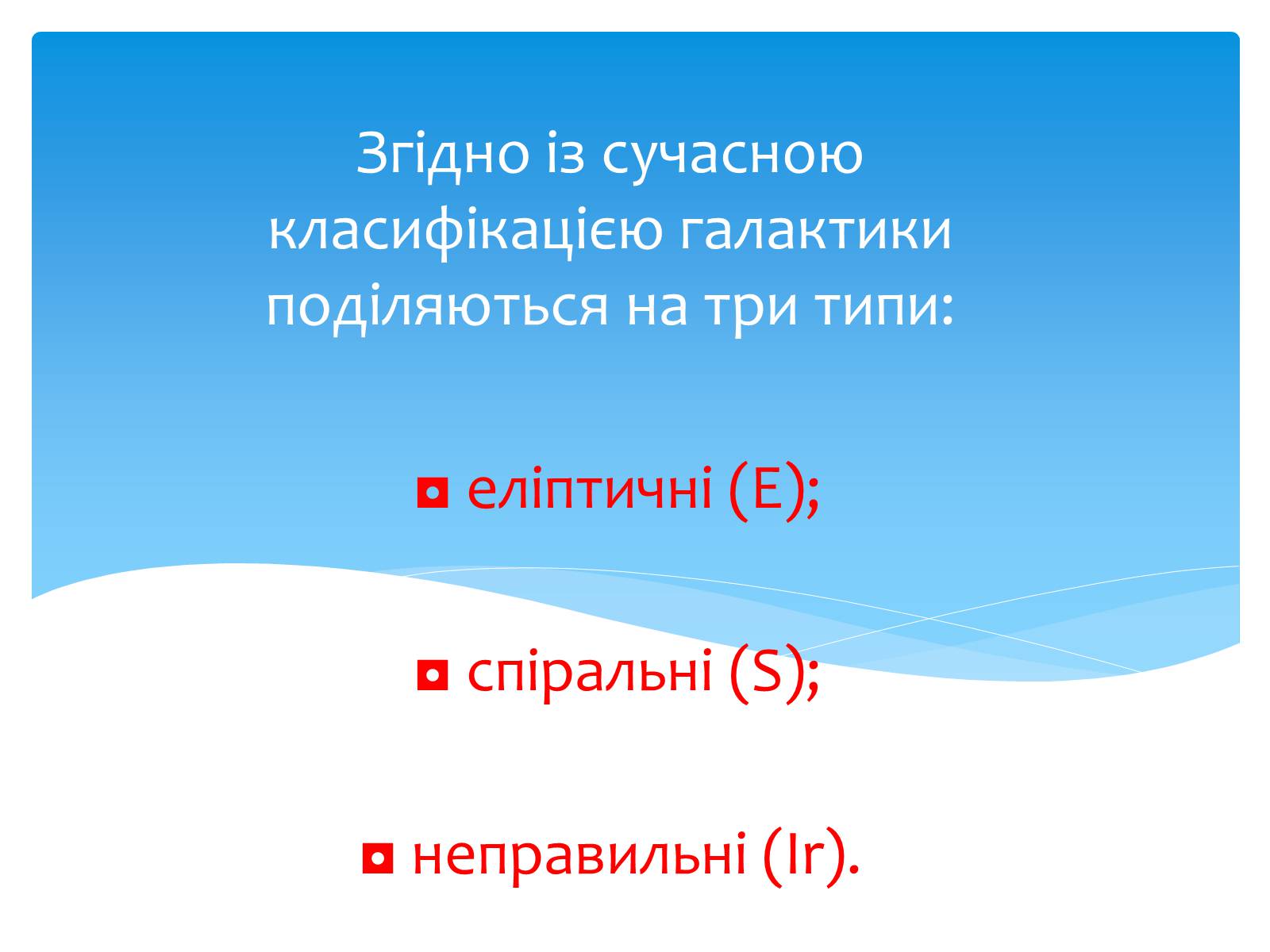 Згідно із сучасною класифікацією галактики поділяються на три типи:

◘ еліптичні (E);

◘ спіральні (S);

◘ неправильні (Ir).